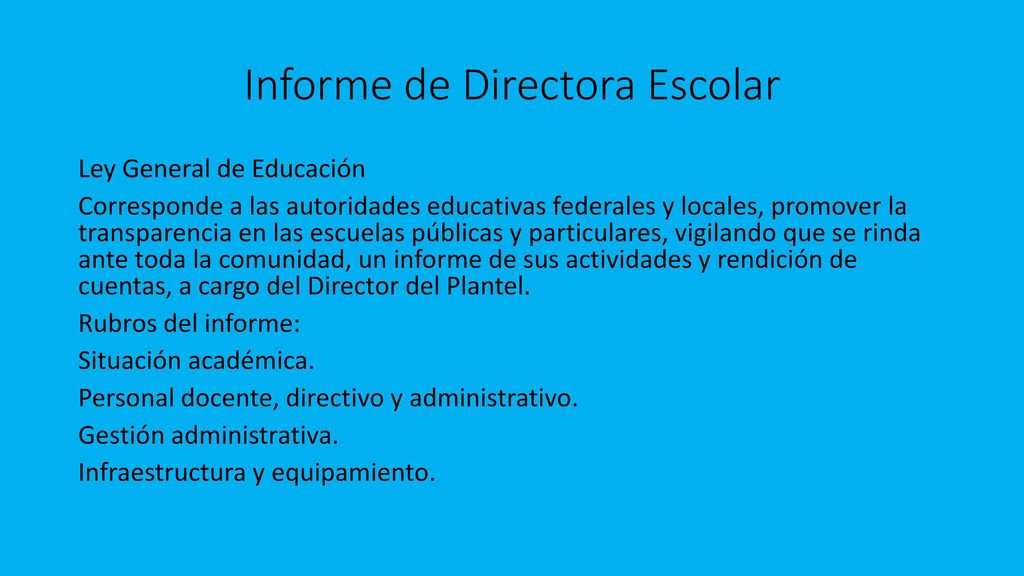 Informe de Directora Escolar

Ley General de Educación

Corresponde a las autoridades educativas federales y locales, promover la transparencia en las escuelas públicas y particulares, vigilando que se rinda ante toda la comunidad, un informe de sus actividades y rendición de cuentas, a cargo del Director del Plantel.

Rubros del informe:

Situación académica.

Personal docente, directivo y administrativo.

Gestión administrativa.

Infraestructura y equipamiento.